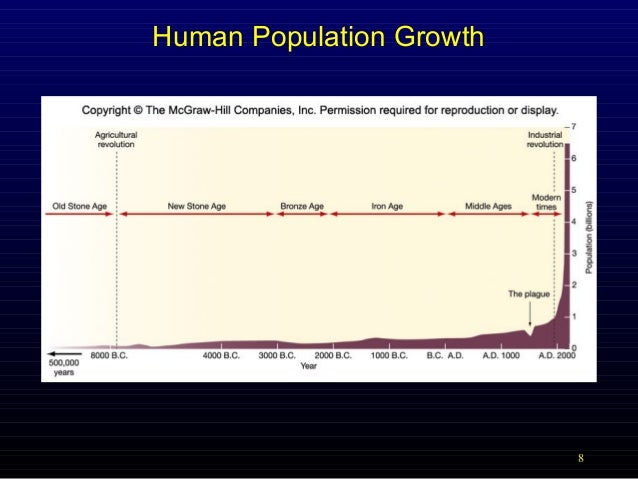 Human Population Growth

Copyright © The McGraw-Hill Companies, Inc. Permission required for reproduction or display.

Agricultural revolution

Industrial revolution

Old Stone Age

New Stone Age

Bronze Age

Iron Age

Middle Ages

Modern times

The plague

7
6
5
4
3
2
1
0

Population (billions)

500,000 years

8000 B.C.

4000 B.C.

3000 B.C.

2000 B.C.

1000 B.C.

B.C. A.D.

A.D. 1000

A.D. 2000

Year

8